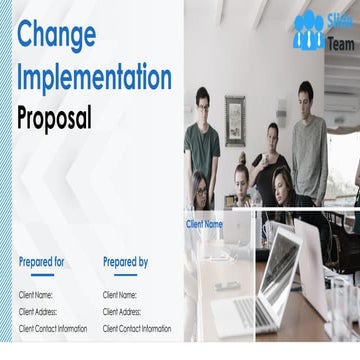 Change Implementation Proposal

Slide Team

Client Name

Prepared for

Client Name:

Client Address:

Client Contact Information

Prepared by

Client Name:

Client Address:

Client Contact Information